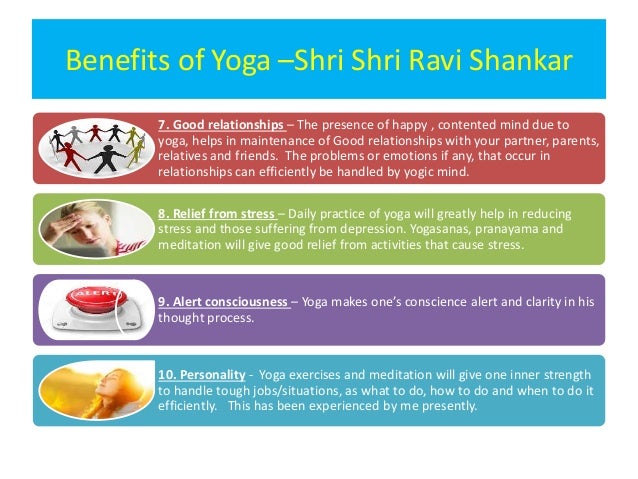 Benefits of Yoga –Shri Shri Ravi Shankar

7. Good relationships – The presence of happy , contented mind due to yoga, helps in maintenance of Good relationships with your partner, parents, relatives and friends. The problems or emotions if any, that occur in relationships can efficiently be handled by yogic mind.

8. Relief from stress – Daily practice of yoga will greatly help in reducing stress and those suffering from depression. Yogasanas, pranayama and meditation will give good relief from activities that cause stress.

ALERT

9. Alert consciousness – Yoga makes one's conscience alert and clarity in his thought process.

10. Personality - Yoga exercises and meditation will give one inner strength to handle tough jobs/situations, as what to do, how to do and when to do it efficiently. This has been experienced by me presently.